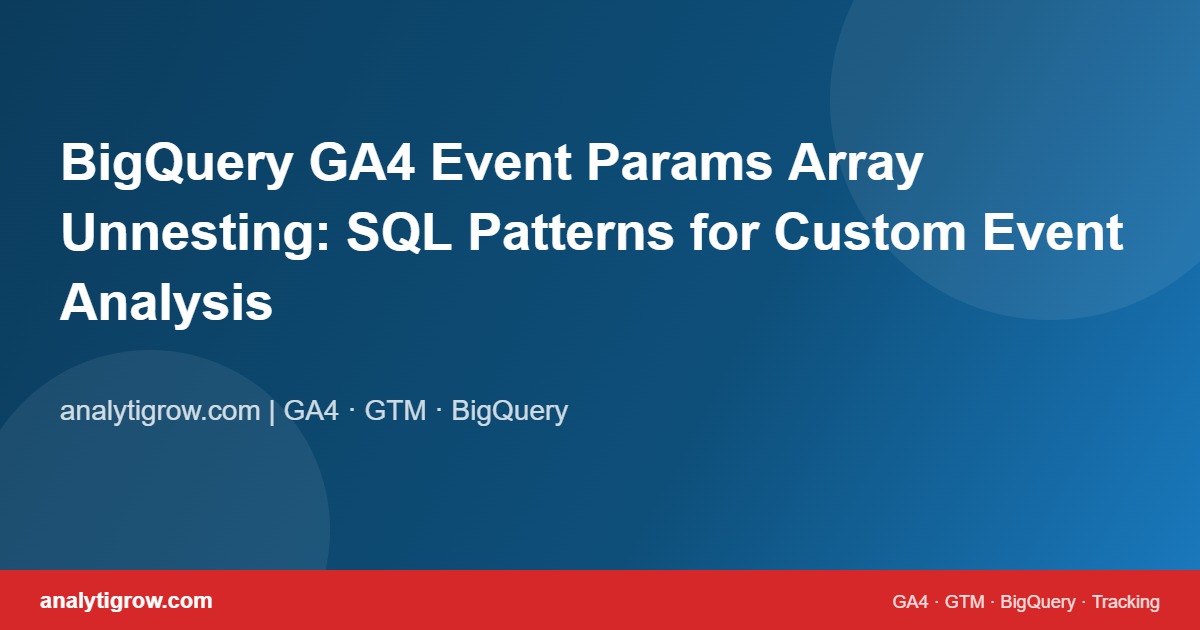 BigQuery GA4 Event Params Array Unnesting: SQL Patterns for Custom Event Analysis

analytigrow.com | GA4 · GTM · BigQuery

analytigrow.com

GA4 · GTM · BigQuery · Tracking